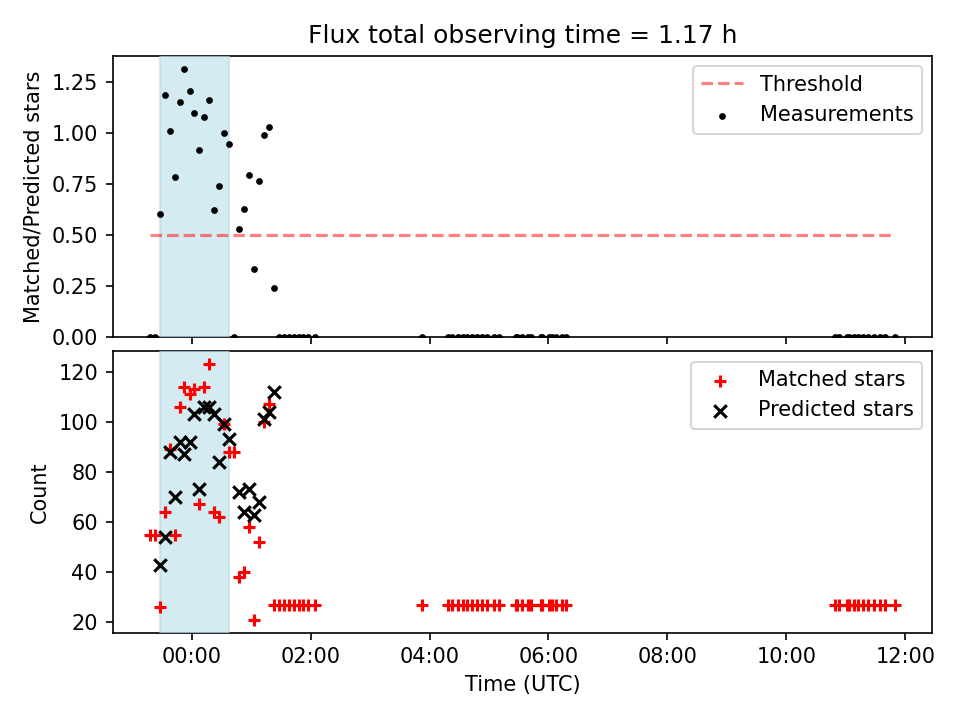 Flux total observing time = 1.17 h

Matched/Predicted stars

1.25
1.00
0.75
0.50
0.25
0.00

Threshold
Measurements

Count

120
100
80
60
40
20

Matched stars
Predicted stars

00:00
02:00
04:00
06:00
08:00
10:00
12:00

Time (UTC)